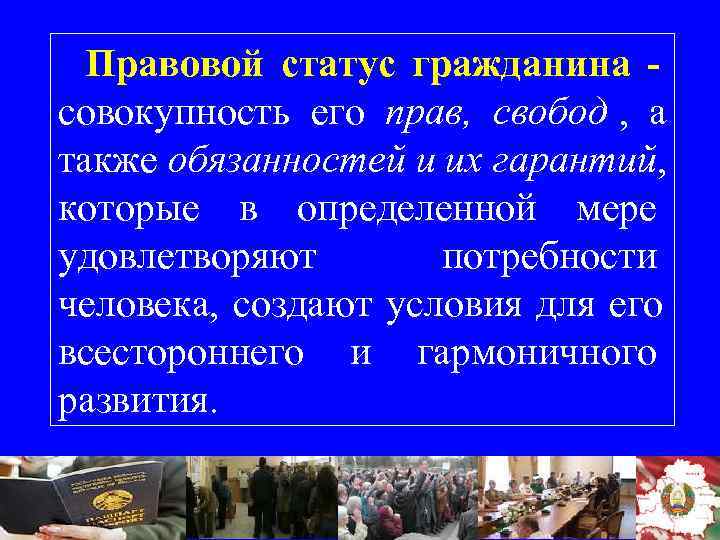 Правовой статус гражданина - совокупность его прав, свобод , а также обязанностей и их гарантий, которые в определенной мере удовлетворяют потребности человека, создают условия для его всестороннего и гармоничного развития.